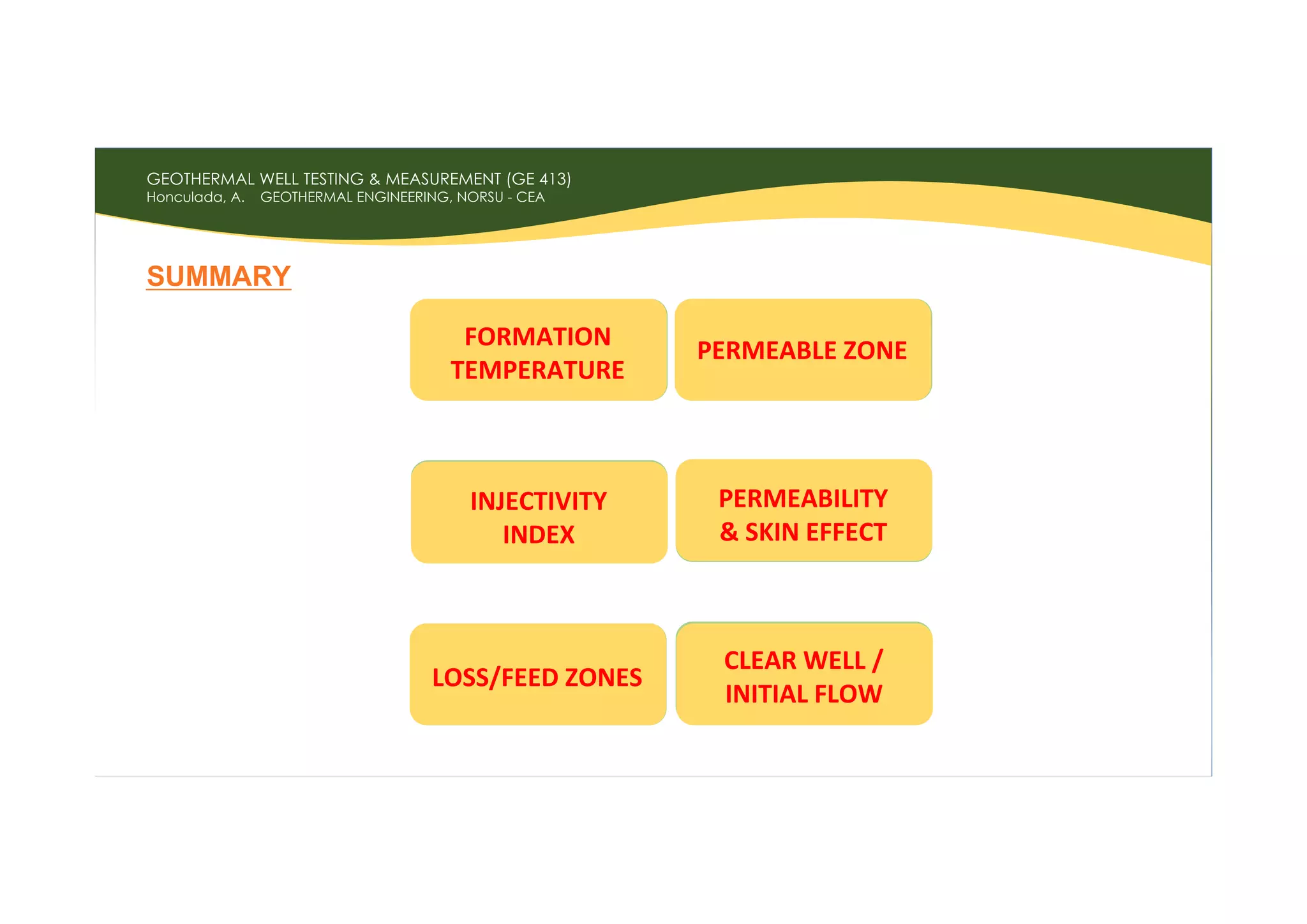 GEOTHERMAL WELL TESTING & MEASUREMENT (GE 413)
Honculada, A. GEOTHERMAL ENGINEERING, NORSU - CEA

SUMMARY

FORMATION TEMPERATURE

PERMEABLE ZONE

INJECTIVITY INDEX

PERMEABILITY & SKIN EFFECT

LOSS/FEED ZONES

CLEAR WELL / INITIAL FLOW